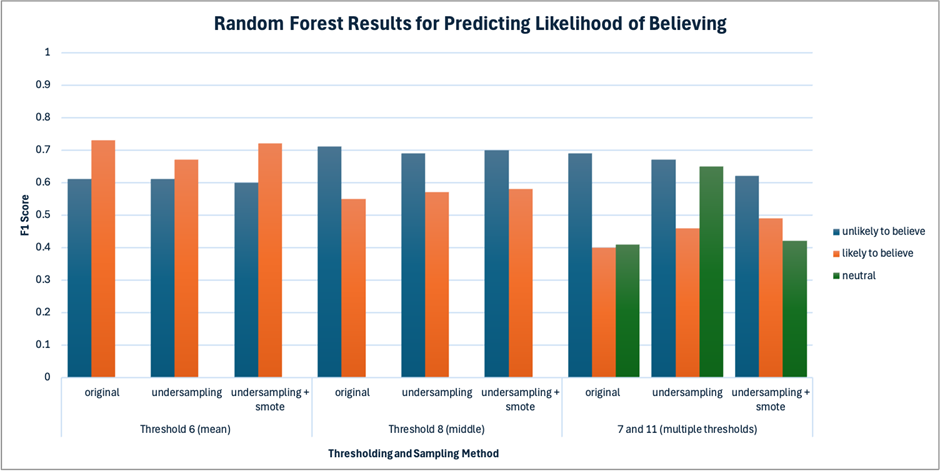 Random Forest Results for Predicting Likelihood of Believing

F1 Score

1
0.9
0.8
0.7
0.6
0.5
0.4
0.3
0.2
0.1
0

original
undersampling
undersampling + smote
original
undersampling
undersampling + smote
original
undersampling
undersampling + smote

Threshold 6 (mean)
Threshold 8 (middle)
7 and 11 (multiple thresholds)

Thresholding and Sampling Method

unlikely to believe
likely to believe
neutral